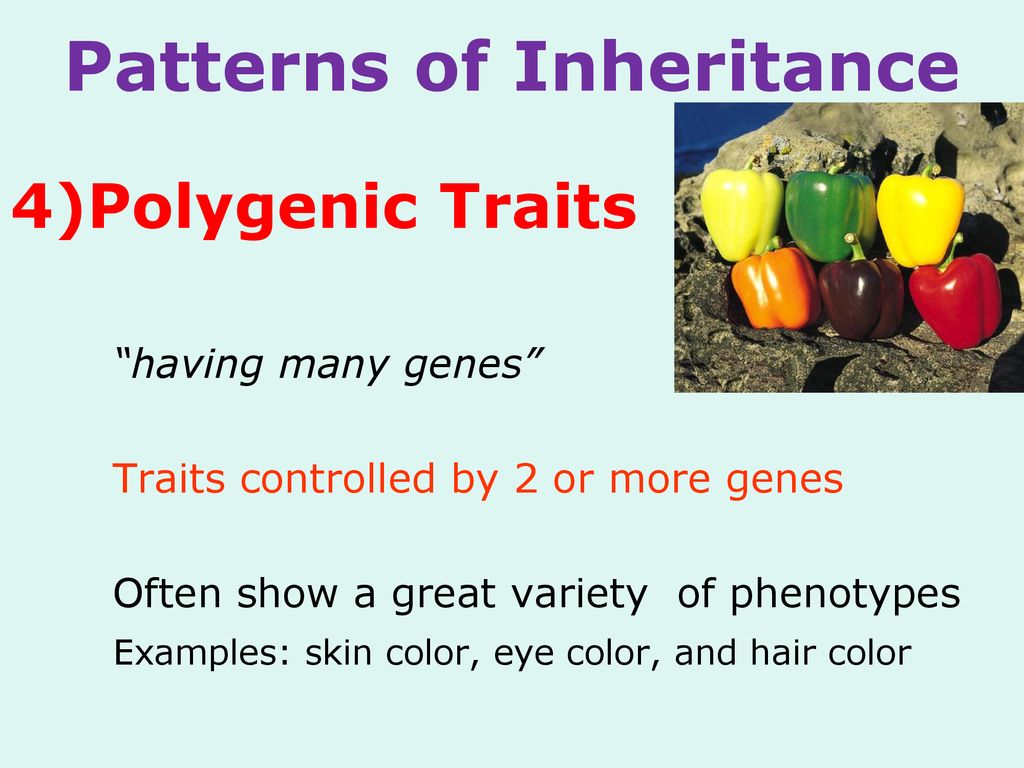 Patterns of Inheritance

4)Polygenic Traits

“having many genes”

Traits controlled by 2 or more genes

Often show a great variety  of phenotypes

Examples: skin color, eye color, and hair color